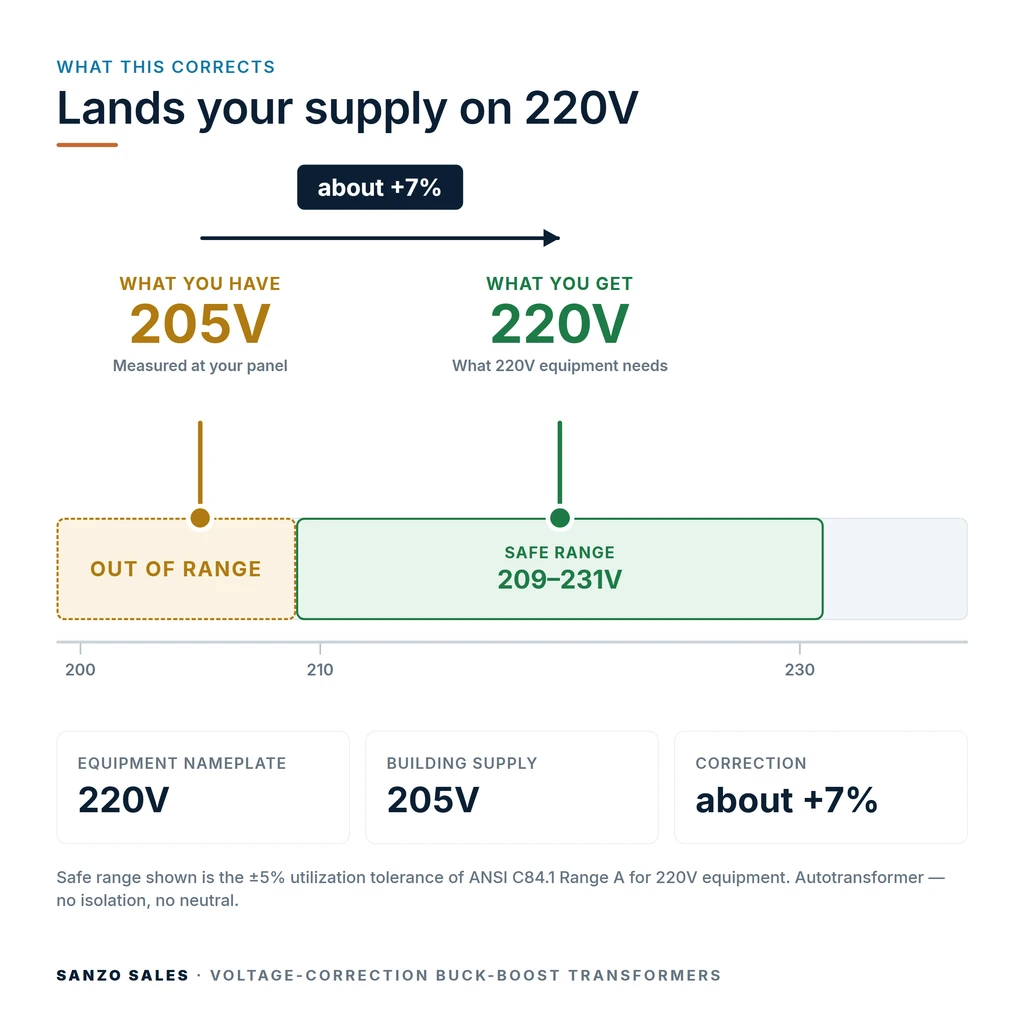 WHAT THIS CORRECTS

Lands your supply on 220V

about +7%

WHAT YOU HAVE
205V
Measured at your panel

WHAT YOU GET
220V
What 220V equipment needs

OUT OF RANGE

SAFE RANGE
209–231V

200
210
230

EQUIPMENT NAMEPLATE
220V

BUILDING SUPPLY
205V

CORRECTION
about +7%

Safe range shown is the ±5% utilization tolerance of ANSI C84.1 Range A for 220V equipment. Autotransformer — no isolation, no neutral.

SANZO SALES · VOLTAGE-CORRECTION BUCK-BOOST TRANSFORMERS